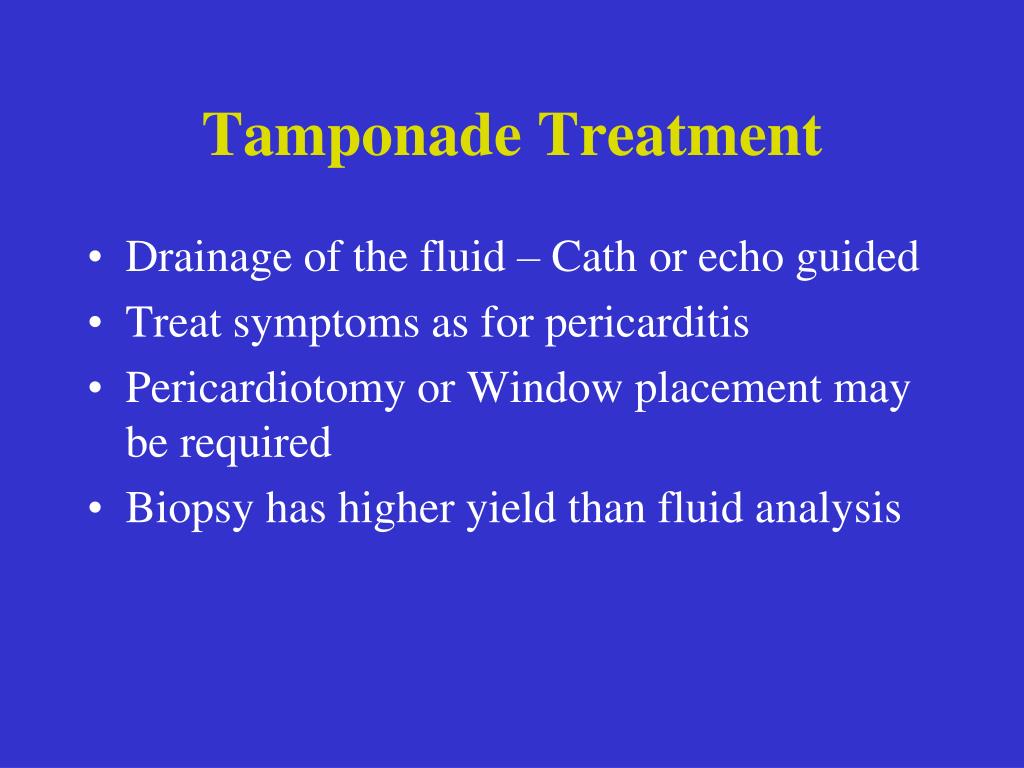 Tamponade Treatment

• Drainage of the fluid – Cath or echo guided
• Treat symptoms as for pericarditis
• Pericardiotomy or Window placement may be required
• Biopsy has higher yield than fluid analysis